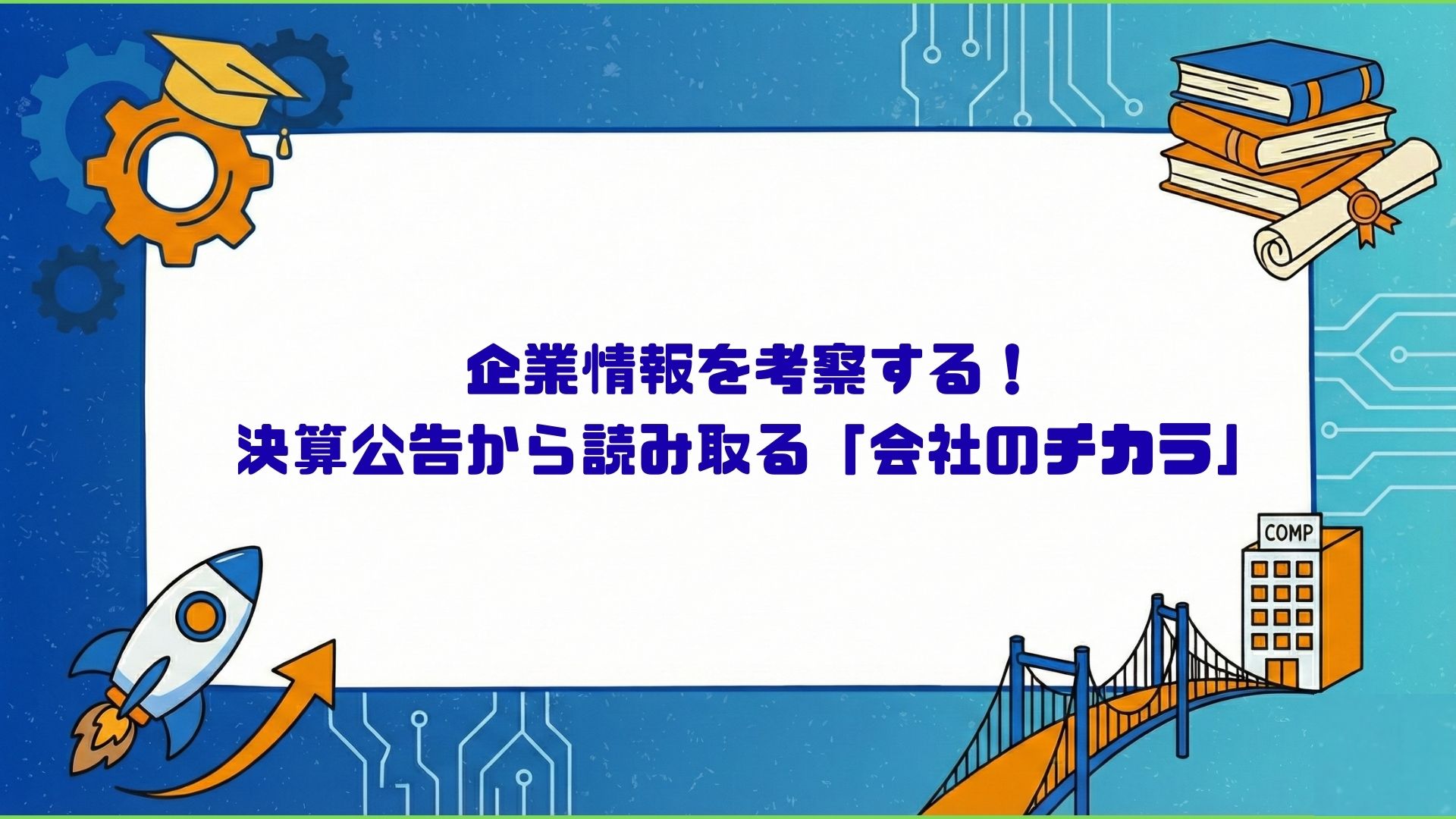 企業情報を考察する！
決算公告から読み取る「会社のチカラ」

COMP